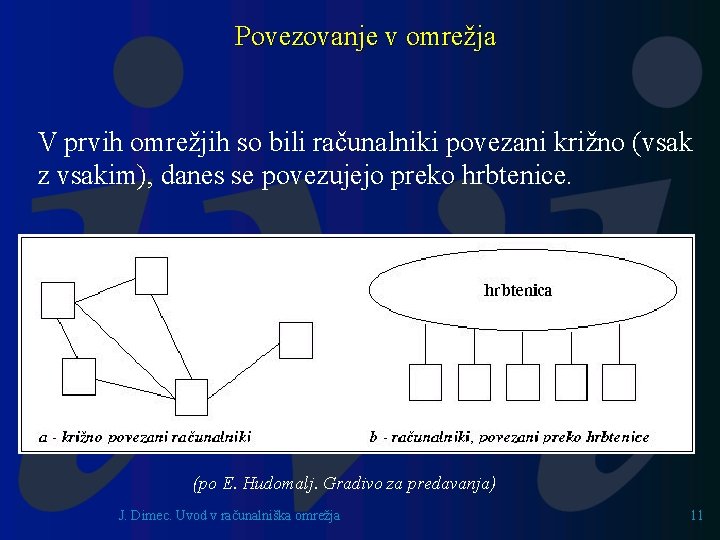 Povezovanje v omrežja

V prvih omrežjih so bili računalniki povezani križno (vsak z vsakim), danes se povezujejo preko hrbtenice.

hrbtenica

a - križno povezani računalniki

b - računalniki, povezani preko hrbtenice

(po E. Hudomalj. Gradivo za predavanja)

J. Dimec. Uvod v računalniška omrežja

11